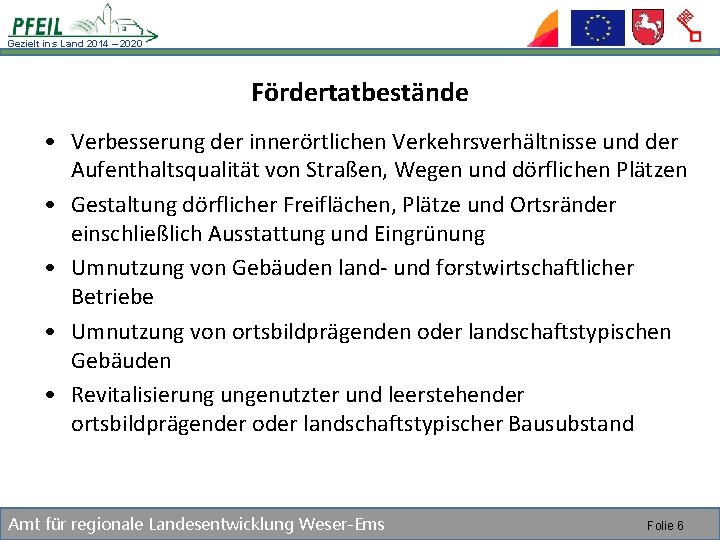 PFEIL
Gezielt ins Land 2014 – 2020

Fördertatbestände

• Verbesserung der innerörtlichen Verkehrsverhältnisse und der Aufenthaltsqualität von Straßen, Wegen und dörflichen Plätzen
• Gestaltung dörflicher Freiflächen, Plätze und Ortsränder einschließlich Ausstattung und Eingrünung
• Umnutzung von Gebäuden land- und forstwirtschaftlicher Betriebe
• Umnutzung von ortsbildprägenden oder landschaftstypischen Gebäuden
• Revitalisierung ungenutzter und leerstehender ortsbildprägender oder landschaftstypischer Bausubstand

Amt für regionale Landesentwicklung Weser-Ems

Folie 6